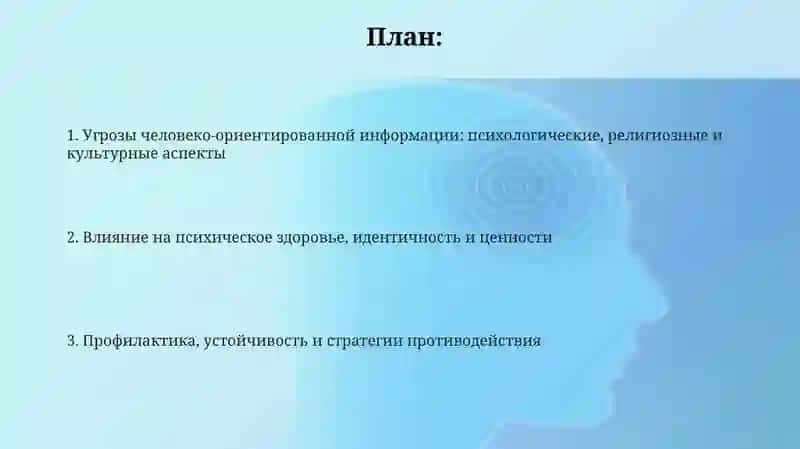 План:

1. Угрозы человеко-ориентированной информации: психологические, религиозные и культурные аспекты

2. Влияние на психическое здоровье, идентичность и ценности

3. Профилактика, устойчивость и стратегии противодействия